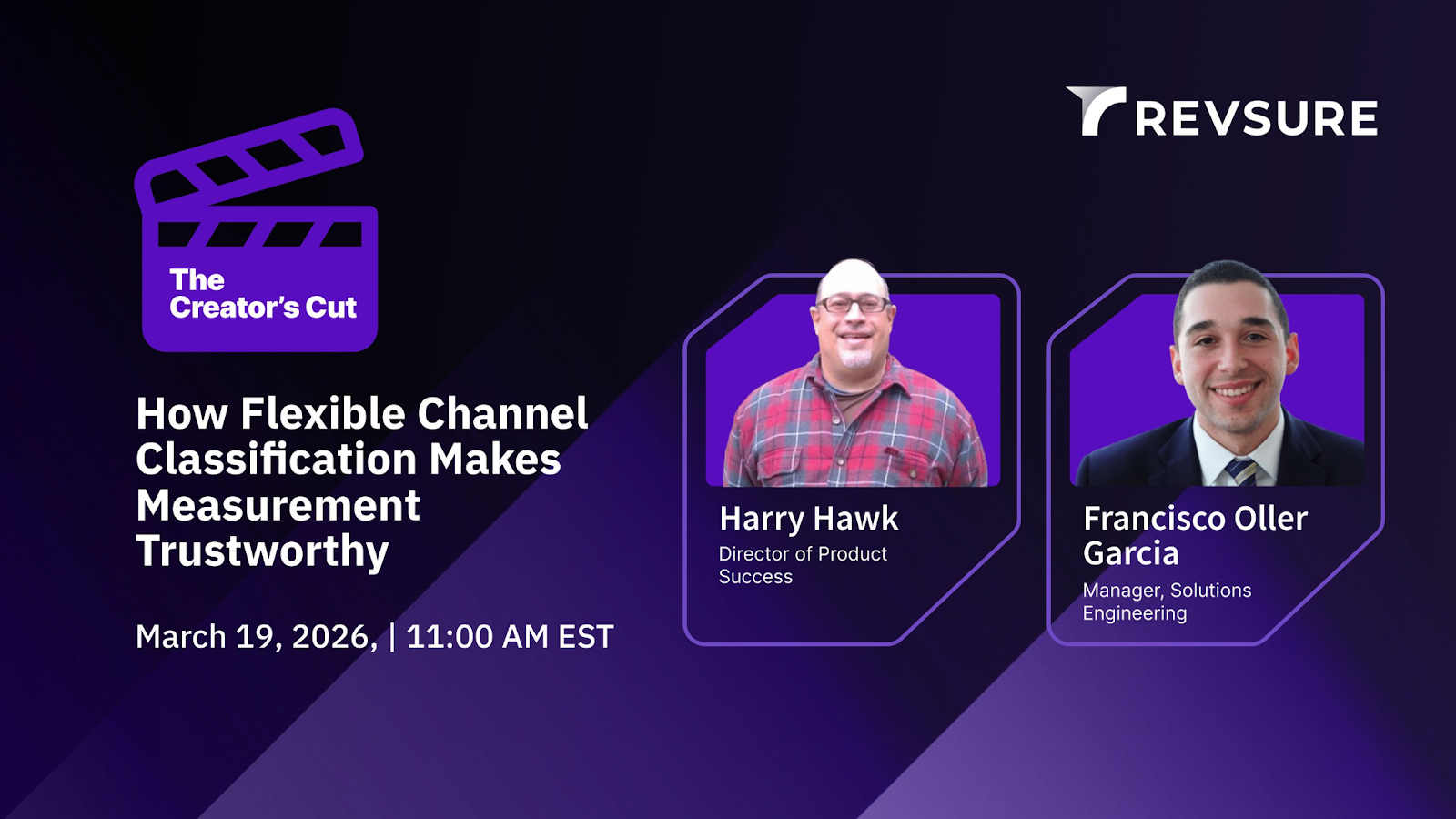 REVSURE

The Creator's Cut

How Flexible Channel Classification Makes Measurement Trustworthy

March 19, 2026, | 11:00 AM EST

Harry Hawk
Director of Product Success

Francisco Oller Garcia
Manager, Solutions Engineering